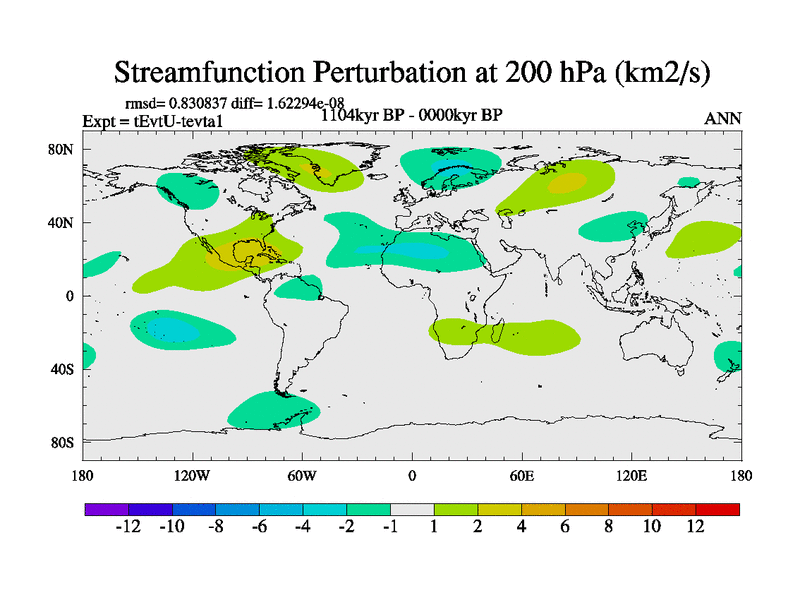 Streamfunction Perturbation at 200 hPa (km2/s)

rmsd= 0.830837 diff= 1.62294e-08

Expt = tEvtU-tevta1

1104kyr BP - 0000kyr BP

ANN

80N

40N

0

40S

80S

180

120W

60W

0

60E

120E

180

-12 -10 -8 -6 -4 -2 -1 1 2 4 6 8 10 12